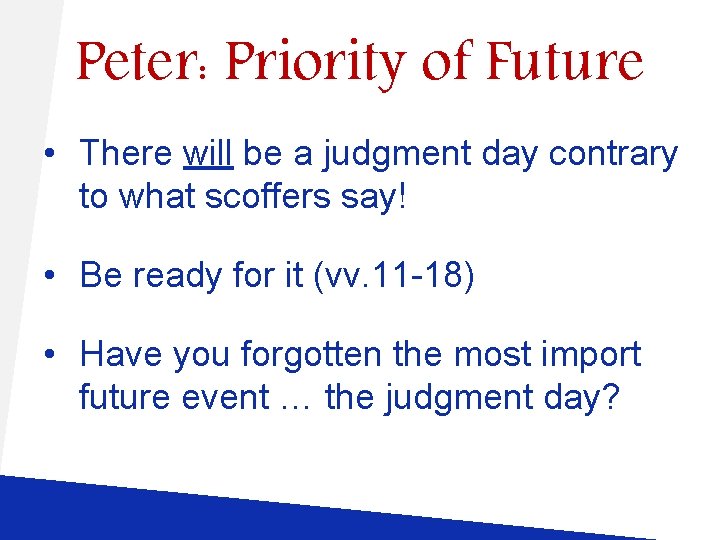 Peter: Priority of Future

• There will be a judgment day contrary to what scoffers say!

• Be ready for it (vv.11-18)

• Have you forgotten the most import future event … the judgment day?